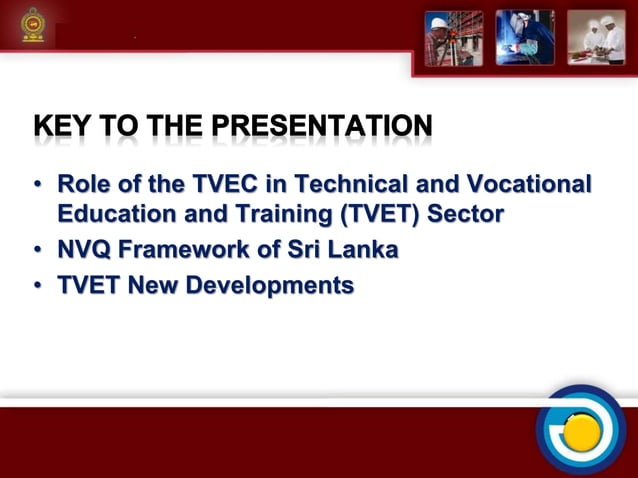 KEY TO THE PRESENTATION

• Role of the TVEC in Technical and Vocational Education and Training (TVET) Sector
• NVQ Framework of Sri Lanka
• TVET New Developments